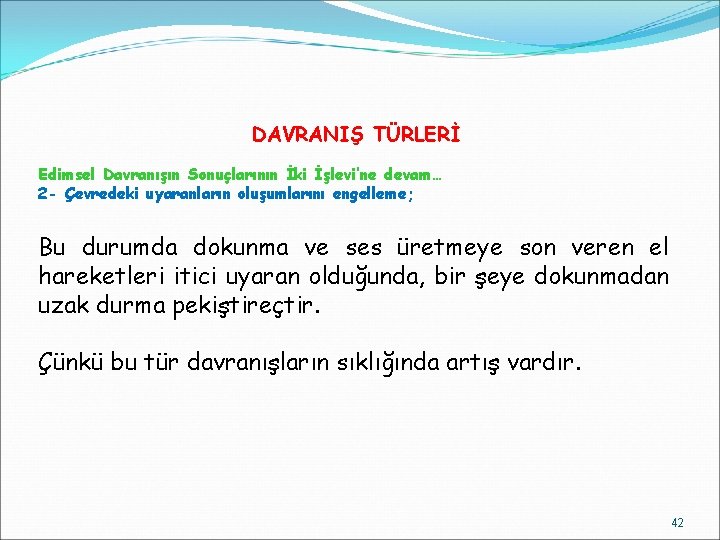 DAVRANIŞ TÜRLERİ

Edimsel Davranışın Sonuçlarının İki İşlevi'ne devam…
2- Çevredeki uyaranların oluşumlarını engelleme;

Bu durumda dokunma ve ses üretmeye son veren el hareketleri itici uyaran olduğunda, bir şeye dokunmadan uzak durma pekiştireçtir.

Çünkü bu tür davranışların sıklığında artış vardır.

42